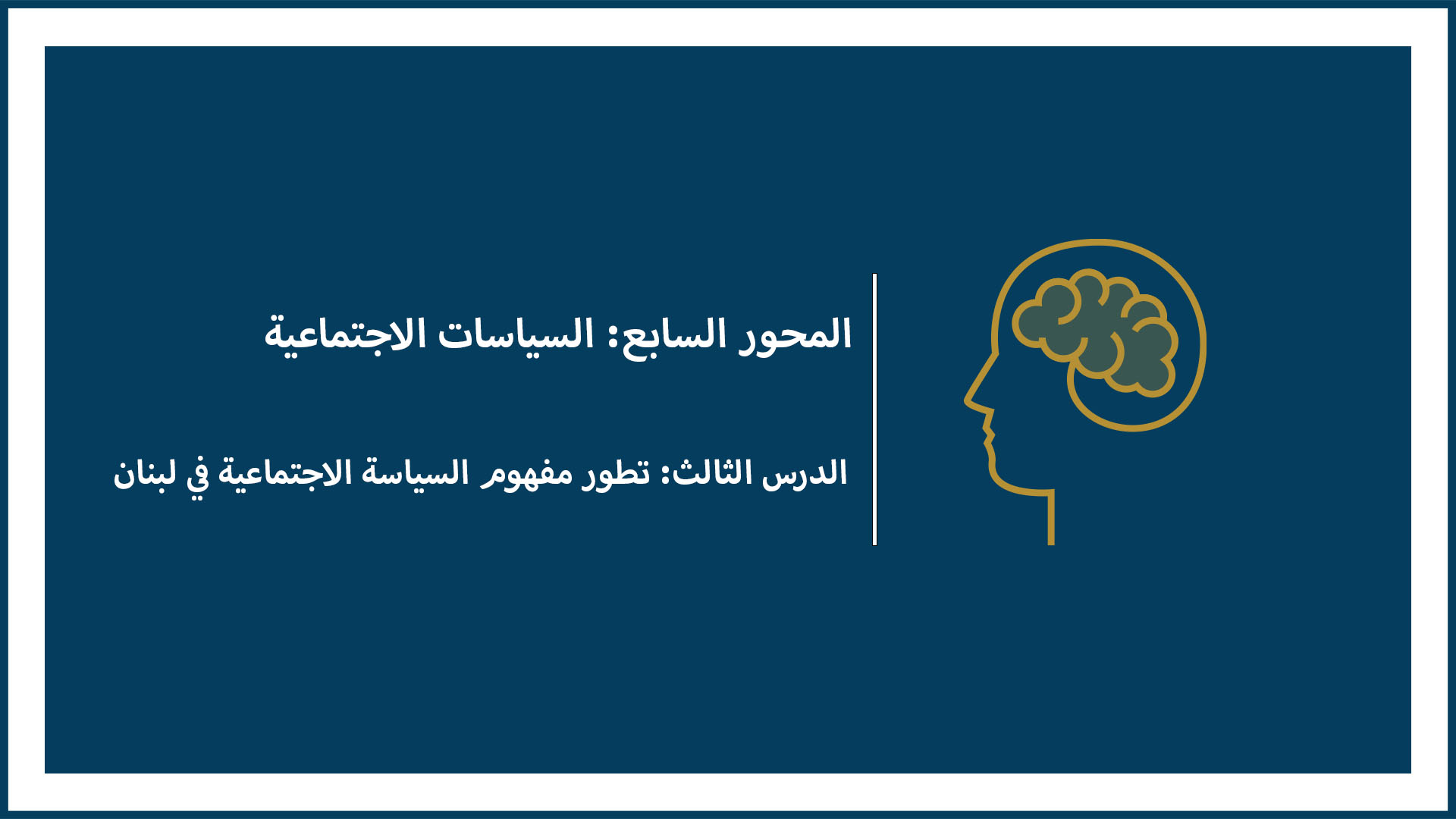 المحور السابع: السياسات الاجتماعية

الدرس الثالث: تطور مفهوم السياسة الاجتماعية في لبنان